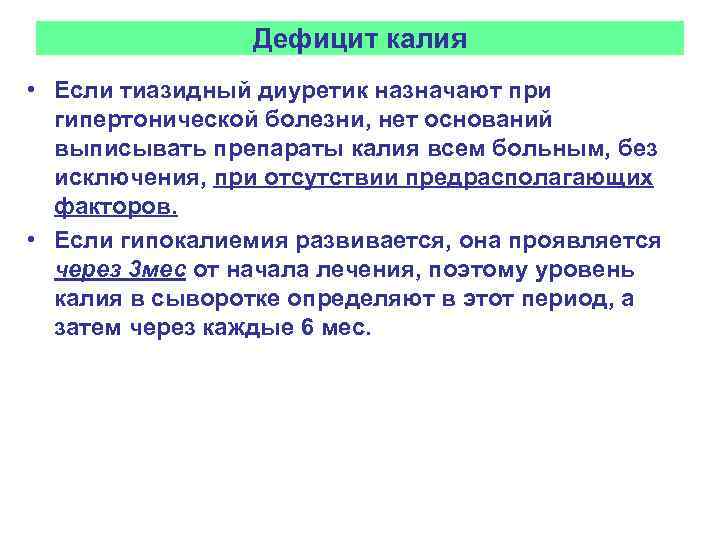 Дефицит калия

• Если тиазидный диуретик назначают при гипертонической болезни, нет оснований выписывать препараты калия всем больным, без исключения, при отсутствии предрасполагающих факторов.

• Если гипокалиемия развивается, она проявляется через 3мес от начала лечения, поэтому уровень калия в сыворотке определяют в этот период, а затем через каждые 6 мес.